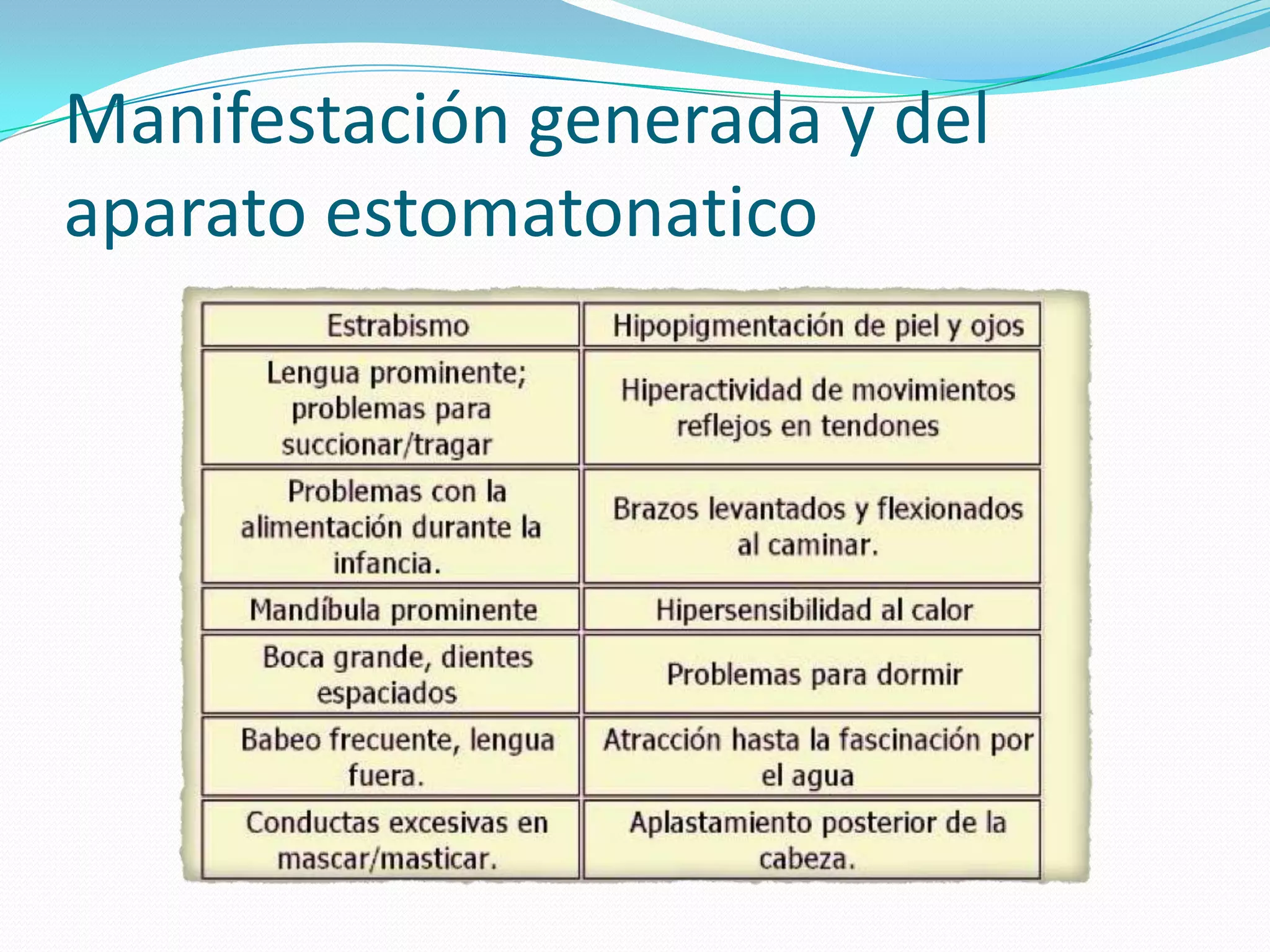 Manifestación generada y del aparato estomatonatico

| Estrabismo | Hipopigmentación de piel y ojos |
|---|---|
| Lengua prominente; problemas para succionar/tragar | Hiperactividad de movimientos reflejos en tendones |
| Problemas con la alimentación durante la infancia. | Brazos levantados y flexionados al caminar. |
| Mandíbula prominente | Hipersensibilidad al calor |
| Boca grande, dientes espaciados | Problemas para dormir |
| Babeo frecuente, lengua fuera. | Atracción hasta la fascinación por el agua |
| Conductas excesivas en mascar/masticar. | Aplastamiento posterior de la cabeza. |